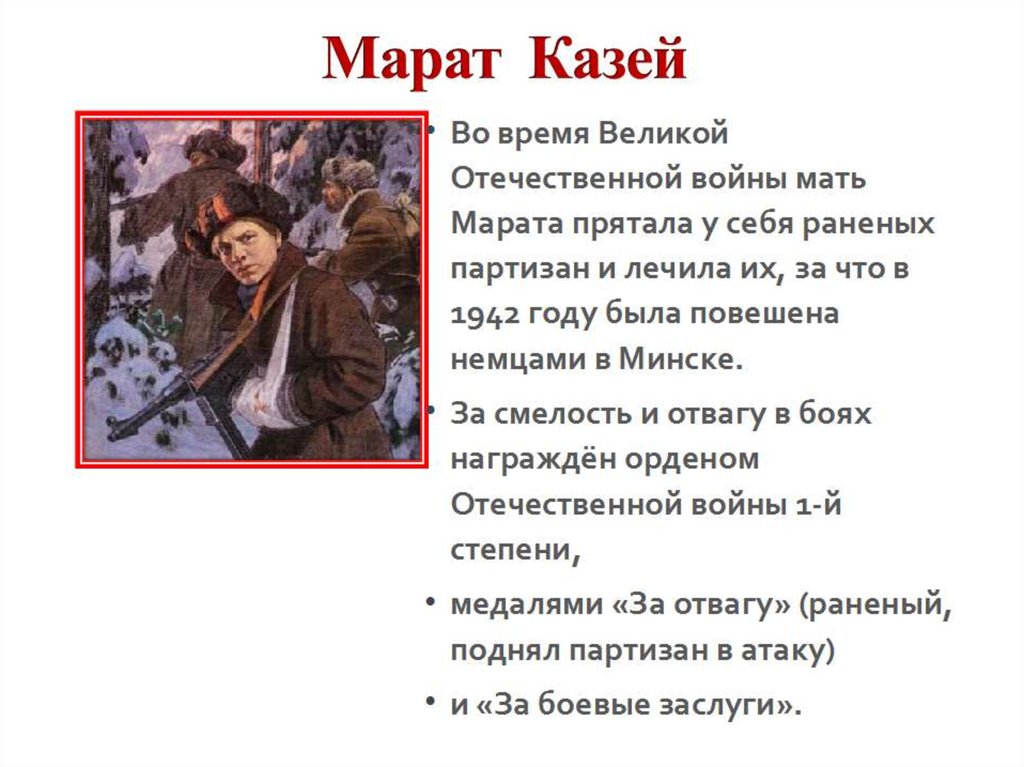 Марат Казей

• Во время Великой Отечественной войны мать Марата прятала у себя раненых партизан и лечила их, за что в 1942 году была повешена немцами в Минске.

• За смелость и отвагу в боях награждён орденом Отечественной войны 1-й степени,

• медалями «За отвагу» (раненый, поднял партизан в атаку)

• и «За боевые заслуги».